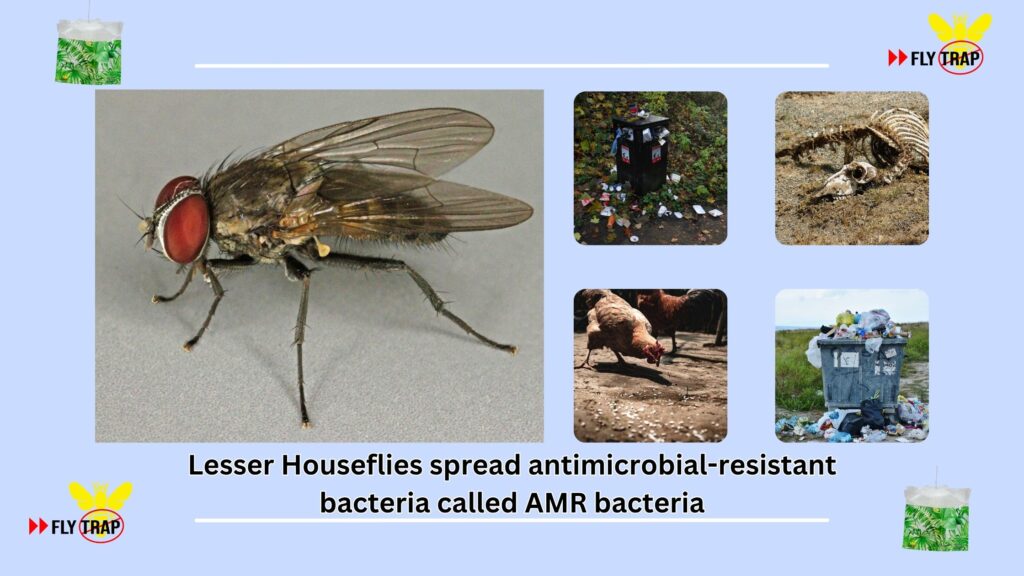 FLY TRAP

Lesser Houseflies spread antimicrobial-resistant bacteria called AMR bacteria

FLY TRAP